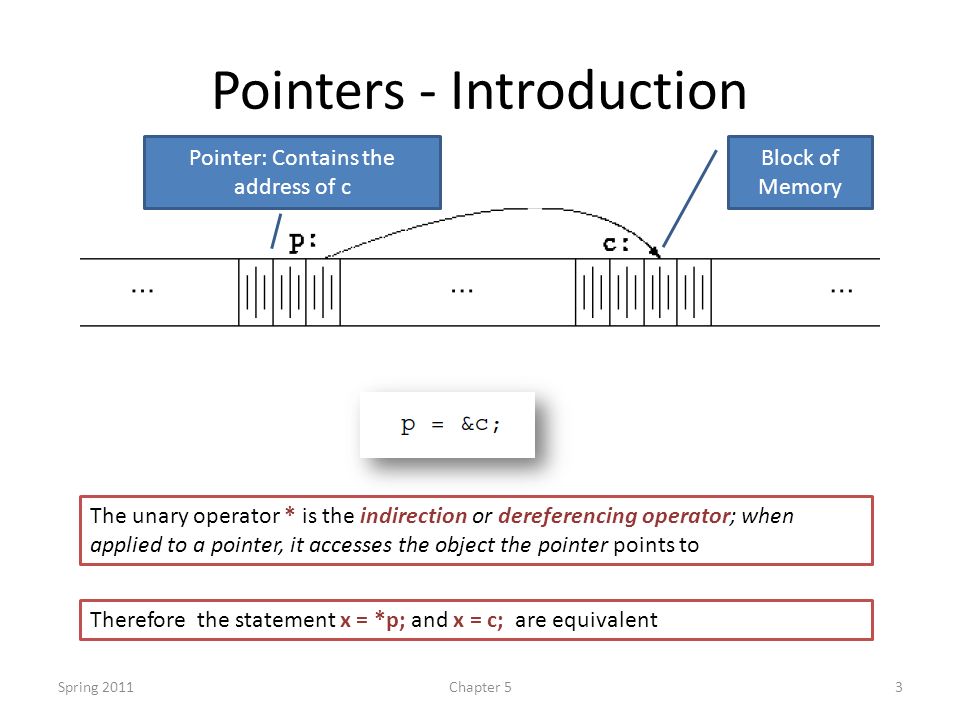 Pointers - Introduction

Pointer: Contains the address of c

Block of Memory

p:

c:

...

...

...

p = &c;

The unary operator * is the indirection or dereferencing operator; when applied to a pointer, it accesses the object the pointer points to

Therefore the statement x = *p; and x = c; are equivalent

Spring 2011

Chapter 5

3